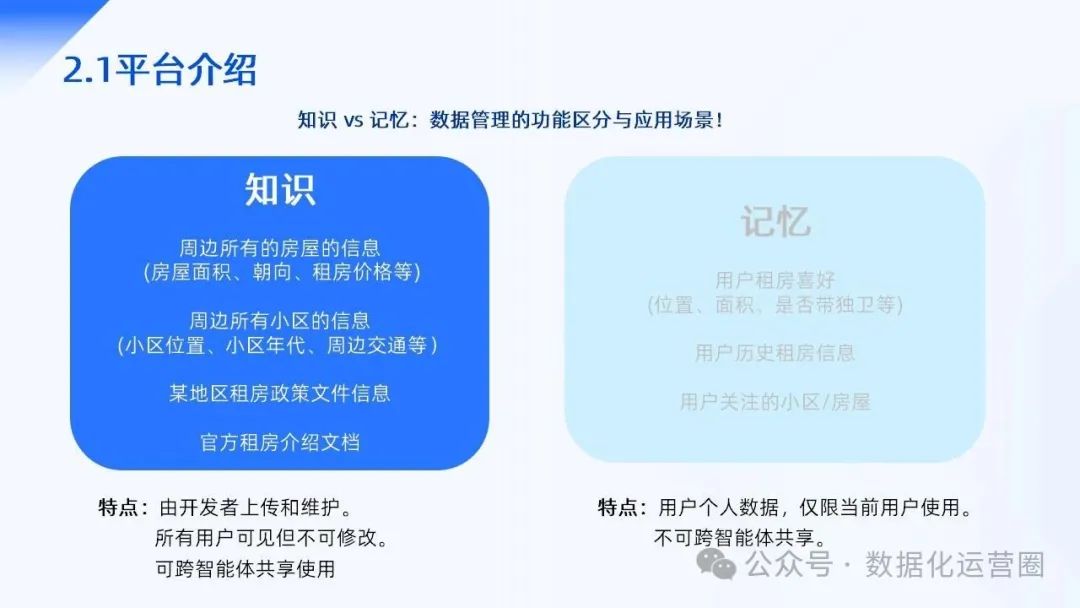 2.1平台介绍

知识 vs 记忆：数据管理的功能区分与应用场景！

知识

周边所有的房屋的信息
(房屋面积、朝向、租房价格等)

周边所有小区的信息
(小区位置、小区年代、周边交通等)

某地区租房政策文件信息

官方租房介绍文档

特点：由开发者上传和维护。
所有用户可见但不可修改。
可跨智能体共享使用

记忆

用户租房喜好
(位置、面积、是否带独卫等)

用户历史租房信息

用户关注的小区/房屋

特点：用户个人数据，仅限当前用户使用。
不可跨智能体共享。

公众号 · 数据化运营圈